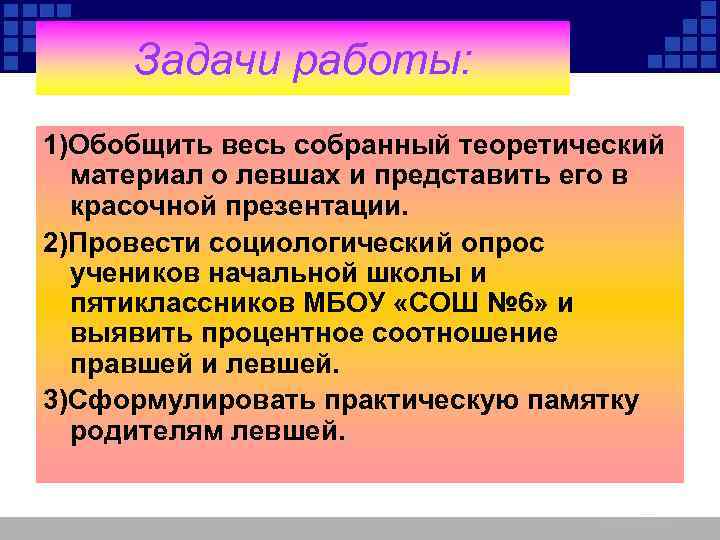 Задачи работы:

1)Обобщить весь собранный теоретический материал о левшах и представить его в красочной презентации.

2)Провести социологический опрос учеников начальной школы и пятиклассников МБОУ «СОШ №6» и выявить процентное соотношение правшей и левшей.

3)Сформулировать практическую памятку родителям левшей.